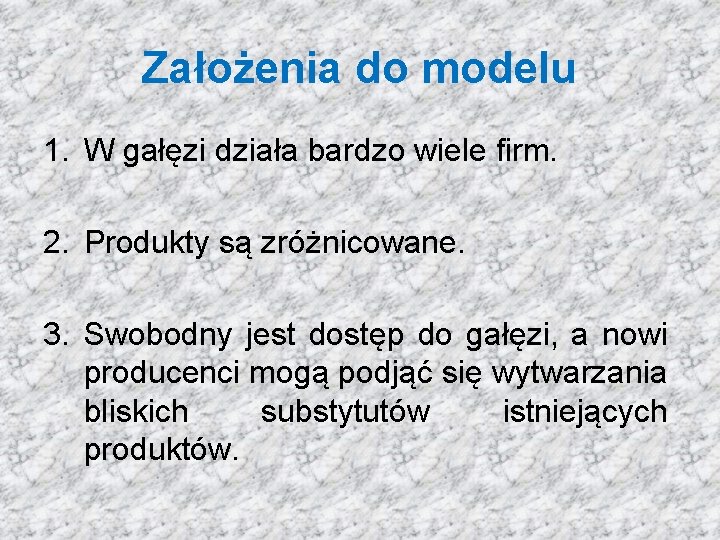 Założenia do modelu

1. W gałęzi działa bardzo wiele firm.

2. Produkty są zróżnicowane.

3. Swobodny jest dostęp do gałęzi, a nowi producenci mogą podjąć się wytwarzania bliskich substytutów istniejących produktów.